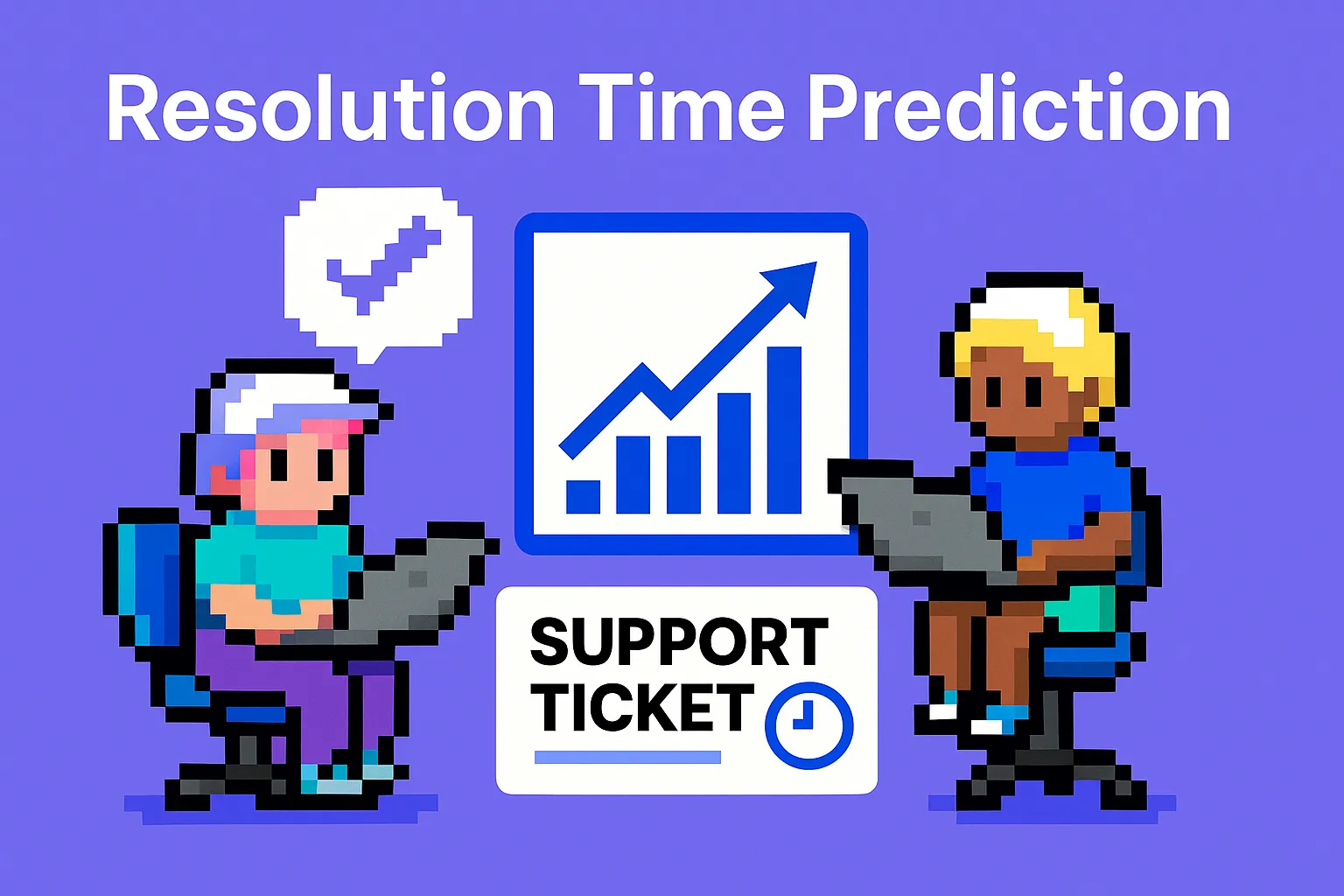 Resolution Time Prediction

SUPPORT TICKET